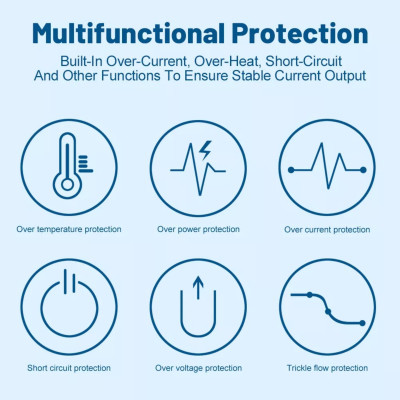 Multifunctional Protection

Built-In Over-Current, Over-Heat, Short-Circuit And Other Functions To Ensure Stable Current Output

Over temperature protection

Over power protection

Over current protection

Short circuit protection

Over voltage protection

Trickle flow protection